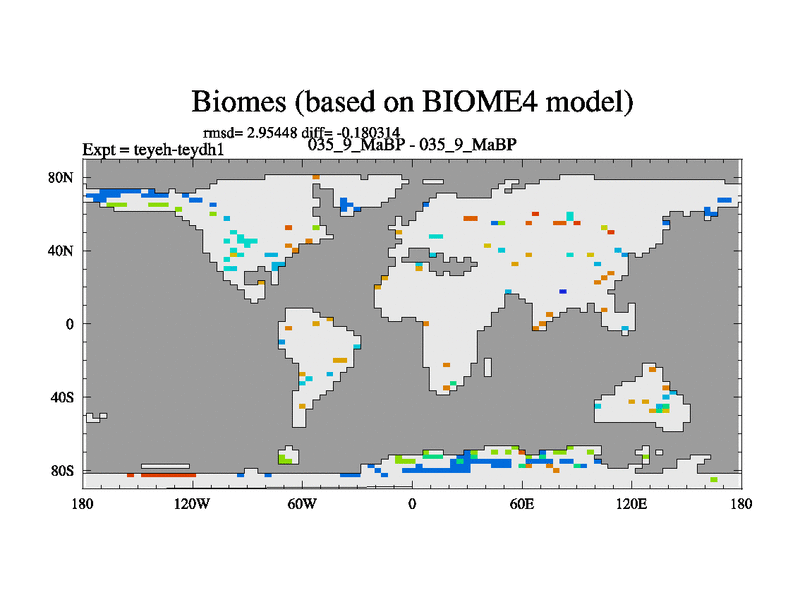 Biomes (based on BIOME4 model)

rmsd= 2.95448 diff= -0.180314

Expt = teyeh-teydh1

035_9_MaBP - 035_9_MaBP

80N

40N

0

40S

80S

180

120W

60W

0

60E

120E

180